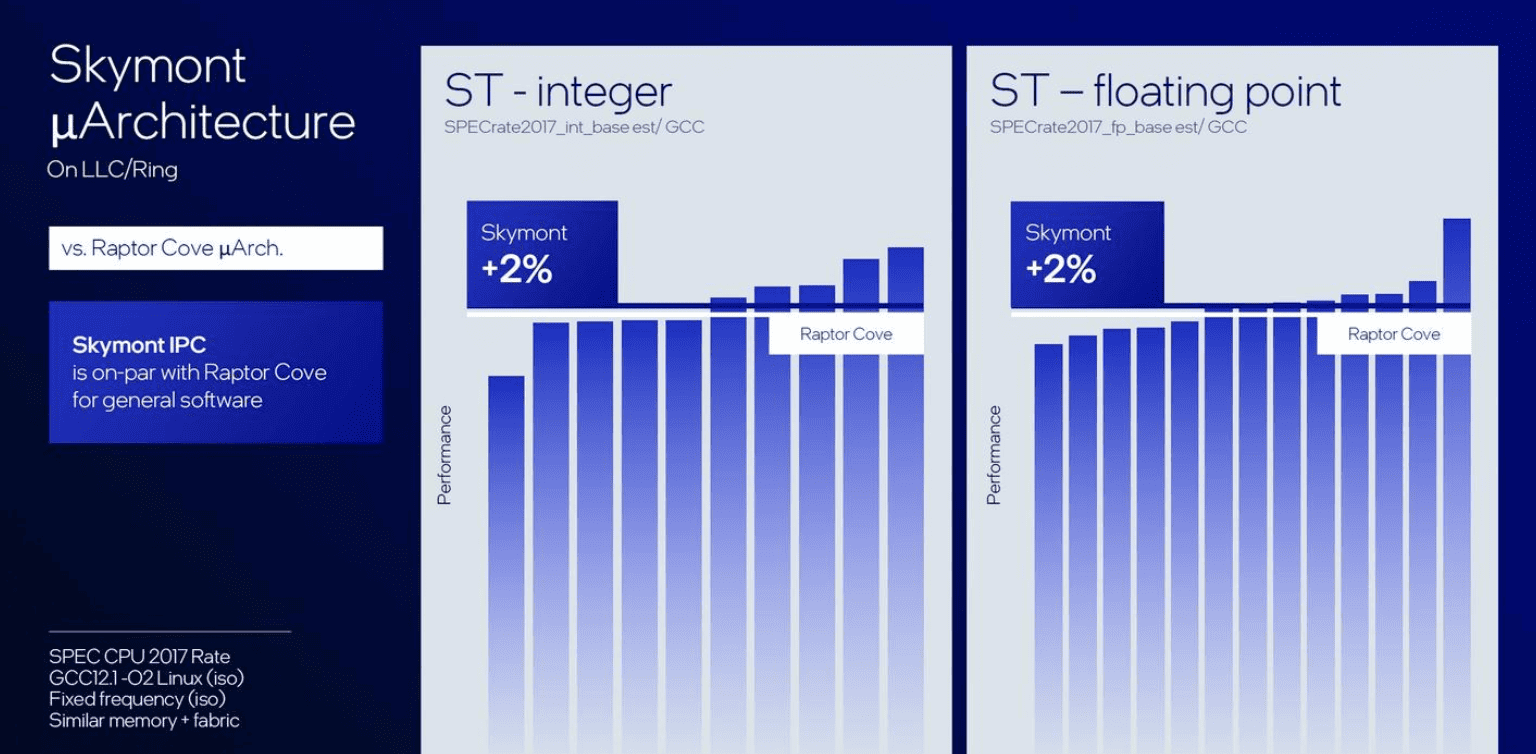 Skymont µArchitecture
On LLC/Ring

vs. Raptor Cove µArch.

Skymont IPC
is on-par with Raptor Cove for general software

SPEC CPU 2017 Rate
GCC12.1 -O2 Linux (iso)
Fixed frequency (iso)
Similar memory + fabric

ST - integer
SPECrate2017_int_base est/ GCC

Skymont
+2%

Raptor Cove

Performance

ST – floating point
SPECrate2017_fp_base est/ GCC

Skymont
+2%

Raptor Cove

Performance